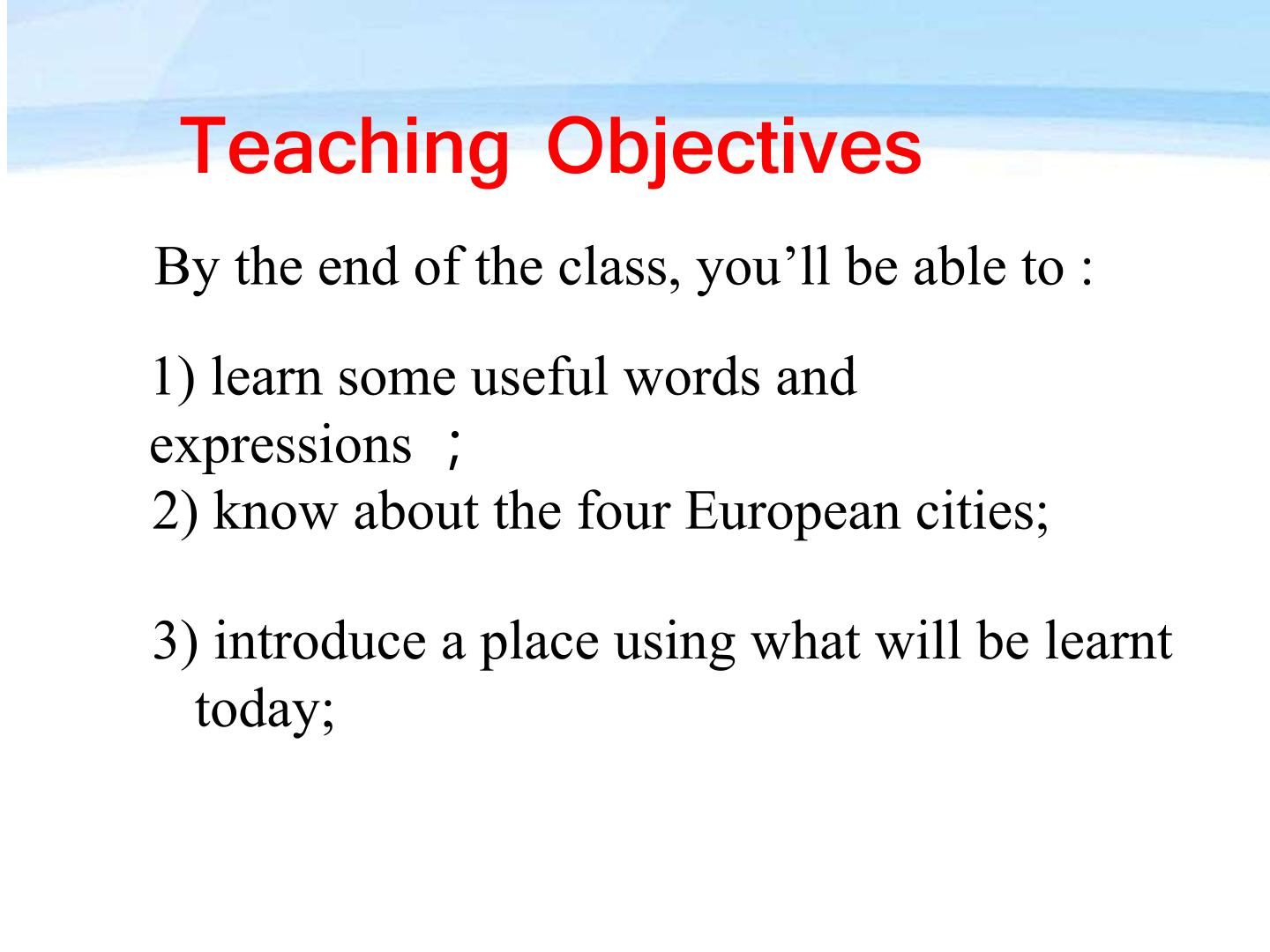 Teaching Objectives

By the end of the class, you'll be able to :

1) learn some useful words and expressions ；

2) know about the four European cities;

3) introduce a place using what will be learnt today;